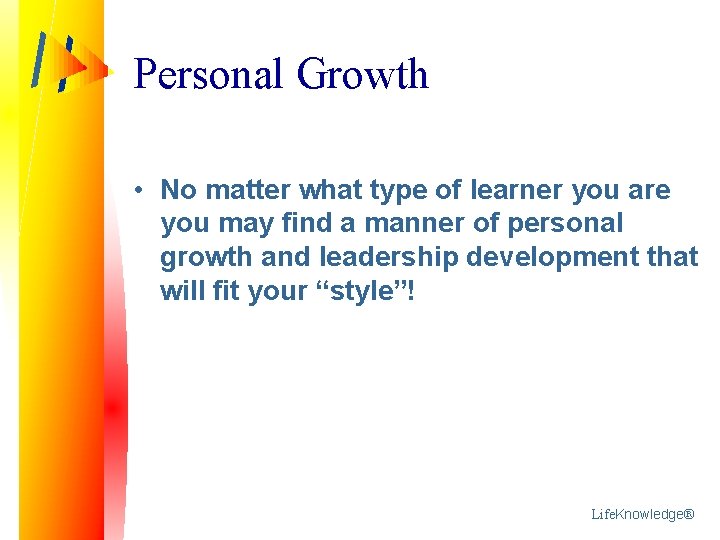 Personal Growth

• No matter what type of learner you are you may find a manner of personal growth and leadership development that will fit your “style”!

LifeKnowledge®